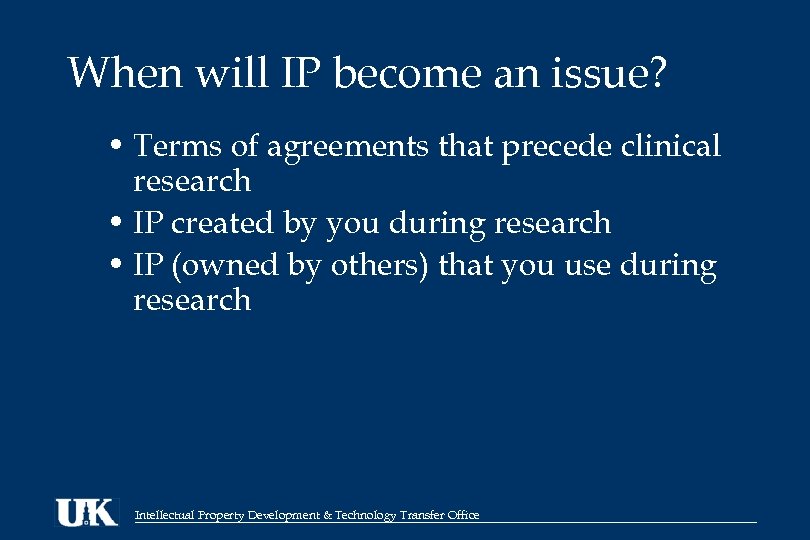 When will IP become an issue?

• Terms of agreements that precede clinical research
• IP created by you during research
• IP (owned by others) that you use during research

UK

Intellectual Property Development & Technology Transfer Office